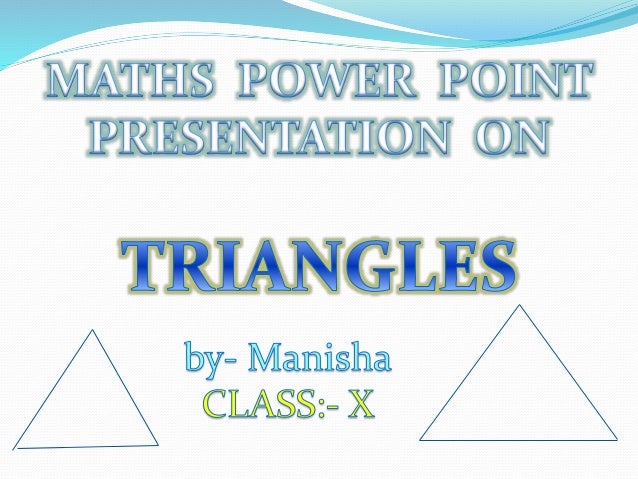 MATHS POWER POINT PRESENTATION ON

TRIANGLES

by- Manisha
CLASS:- X